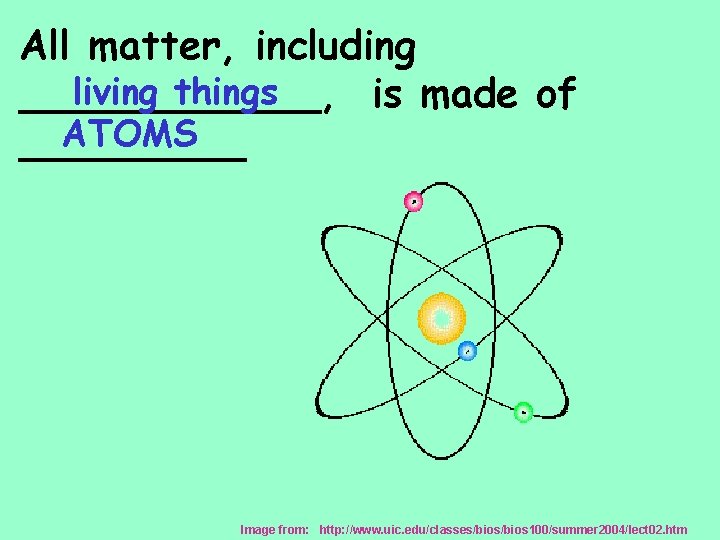 All matter, including living things, is made of ATOMS

Image from: http://www.uic.edu/classes/bios/bios100/summer2004/lect02.htm